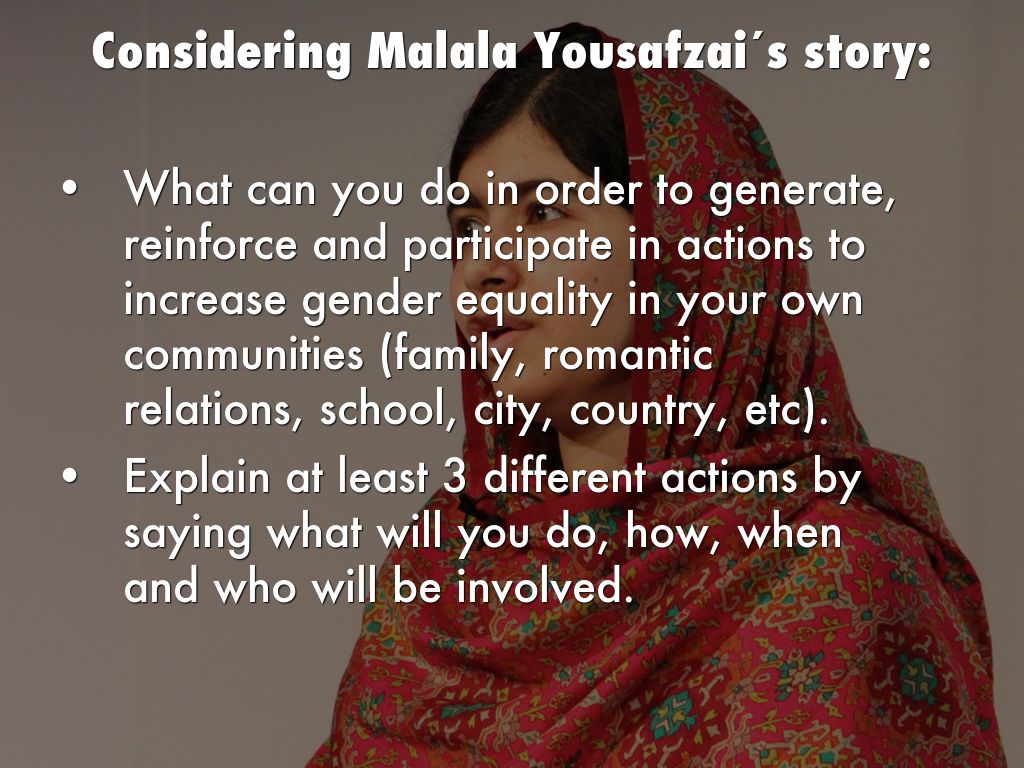 Considering Malala Yousafzai´s story:

• What can you do in order to generate, reinforce and participate in actions to increase gender equality in your own communities (family, romantic relations, school, city, country, etc).
• Explain at least 3 different actions by saying what will you do, how, when and who will be involved.